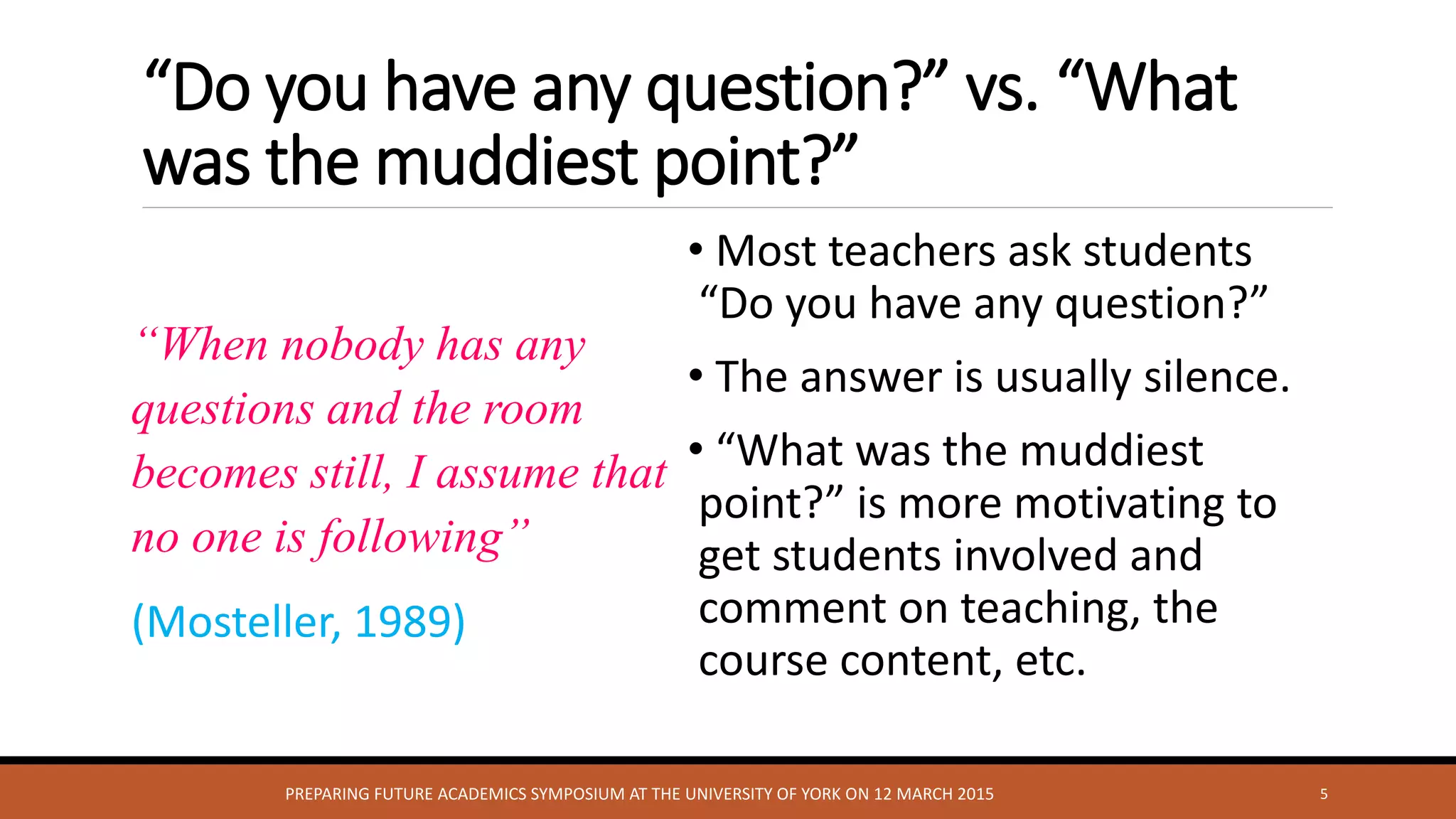 “Do you have any question?” vs. “What was the muddiest point?”

“When nobody has any questions and the room becomes still, I assume that no one is following”

(Mosteller, 1989)

• Most teachers ask students “Do you have any question?”

• The answer is usually silence.

• “What was the muddiest point?” is more motivating to get students involved and comment on teaching, the course content, etc.

PREPARING FUTURE ACADEMICS SYMPOSIUM AT THE UNIVERSITY OF YORK ON 12 MARCH 2015

5